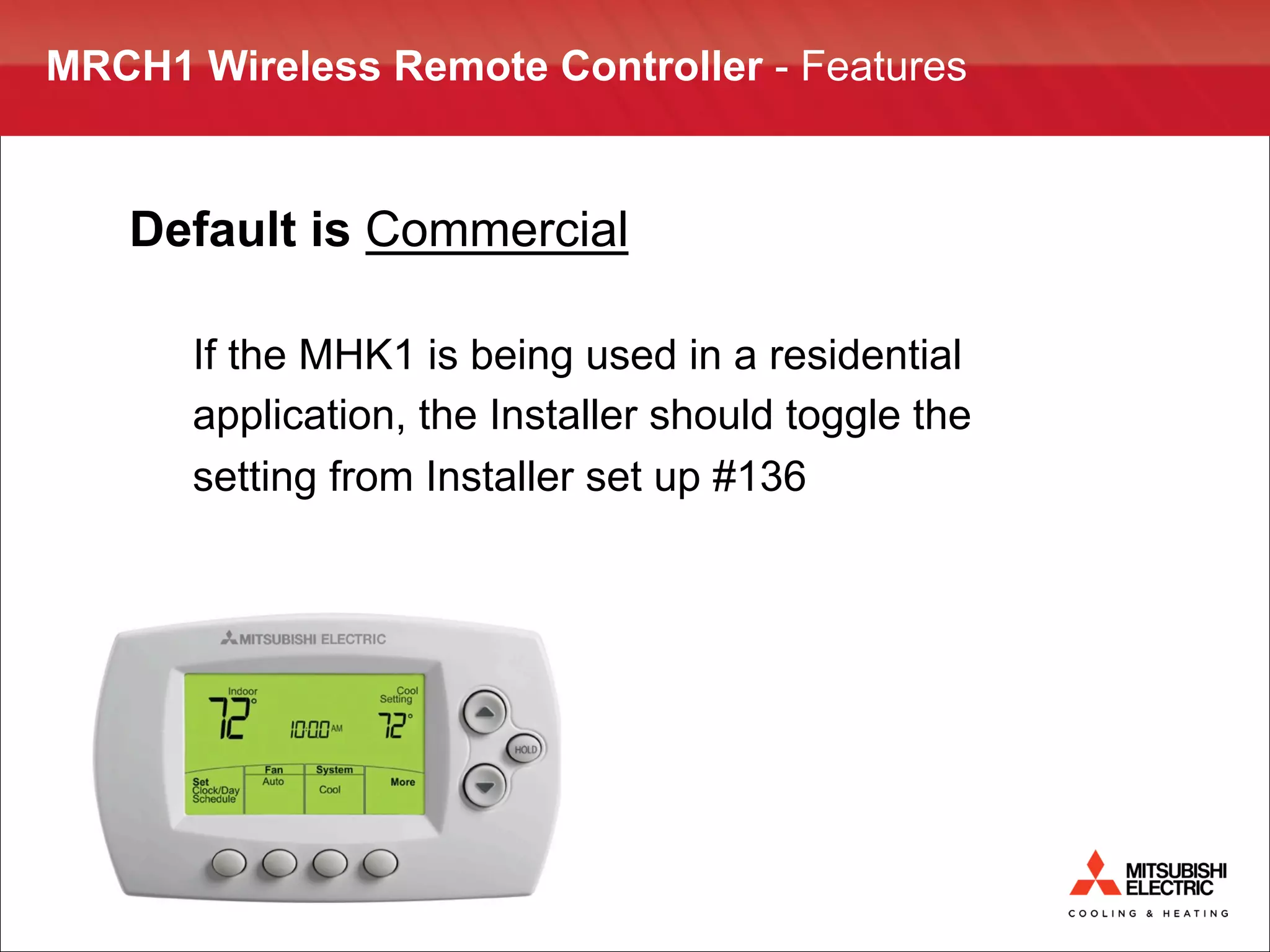 MRCH1 Wireless Remote Controller - Features

Default is Commercial

If the MHK1 is being used in a residential application, the Installer should toggle the setting from Installer set up #136

MITSUBISHI ELECTRIC

Indoor
72°
10:00 AM
Cool Setting
72°

Set Clock/Day Schedule
Fan Auto
System Cool
More

HOLD

MITSUBISHI ELECTRIC
COOLING & HEATING